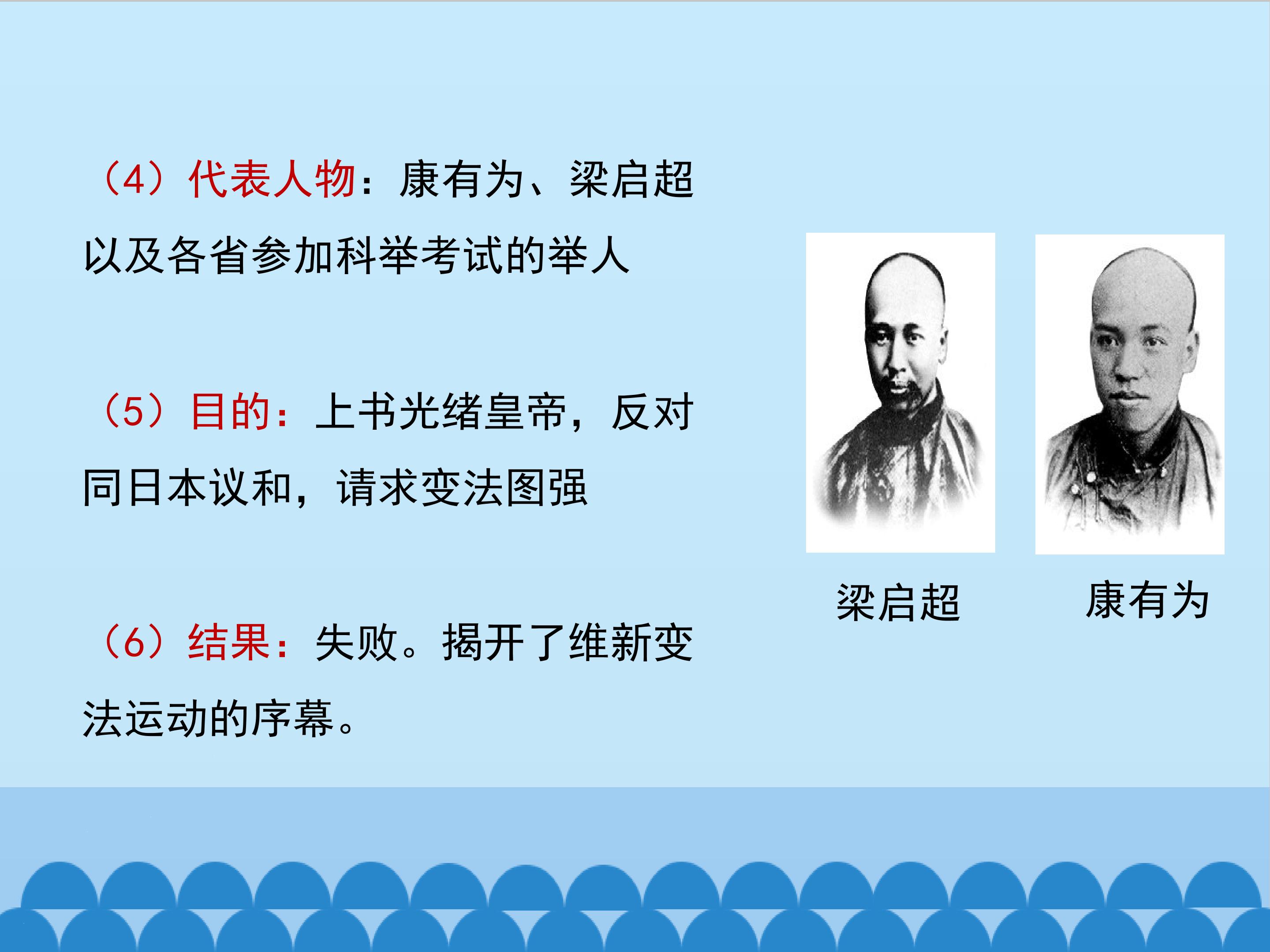 （4）代表人物：康有为、梁启超以及各省参加科举考试的举人

（5）目的：上书光绪皇帝，反对同日本议和，请求变法图强

（6）结果：失败。揭开了维新变法运动的序幕。

梁启超

康有为